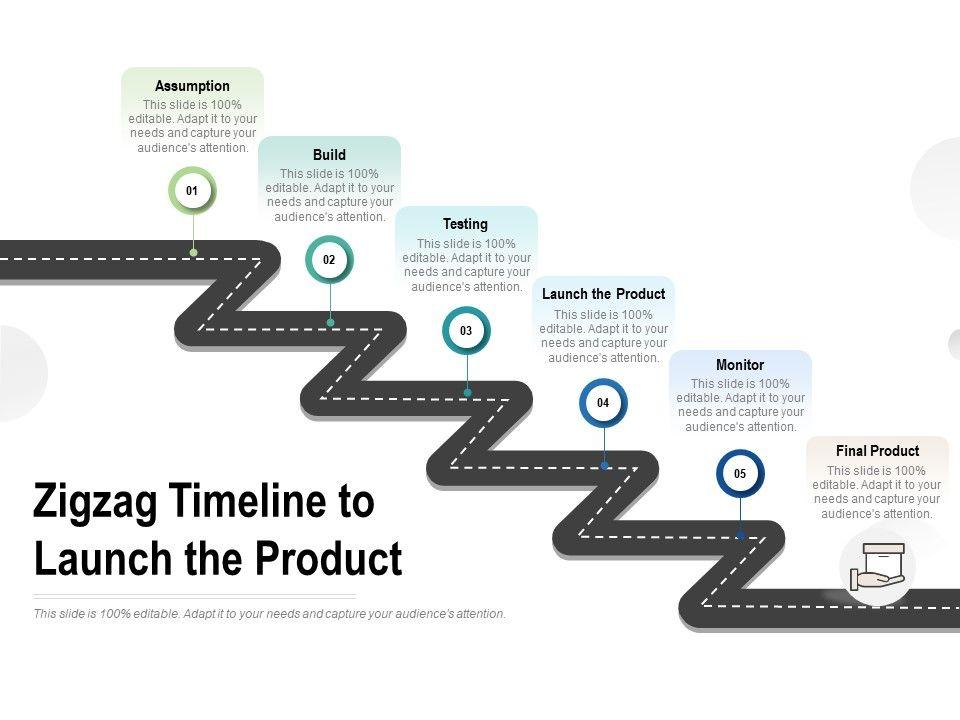 Assumption
This slide is 100% editable. Adapt it to your needs and capture your audience's attention.

01

Build
This slide is 100% editable. Adapt it to your needs and capture your audience's attention.

02

Testing
This slide is 100% editable. Adapt it to your needs and capture your audience's attention.

03

Launch the Product
This slide is 100% editable. Adapt it to your needs and capture your audience's attention.

04

Monitor
This slide is 100% editable. Adapt it to your needs and capture your audience's attention.

05

Final Product
This slide is 100% editable. Adapt it to your needs and capture your audience's attention.

Zigzag Timeline to Launch the Product

This slide is 100% editable. Adapt it to your needs and capture your audience's attention.